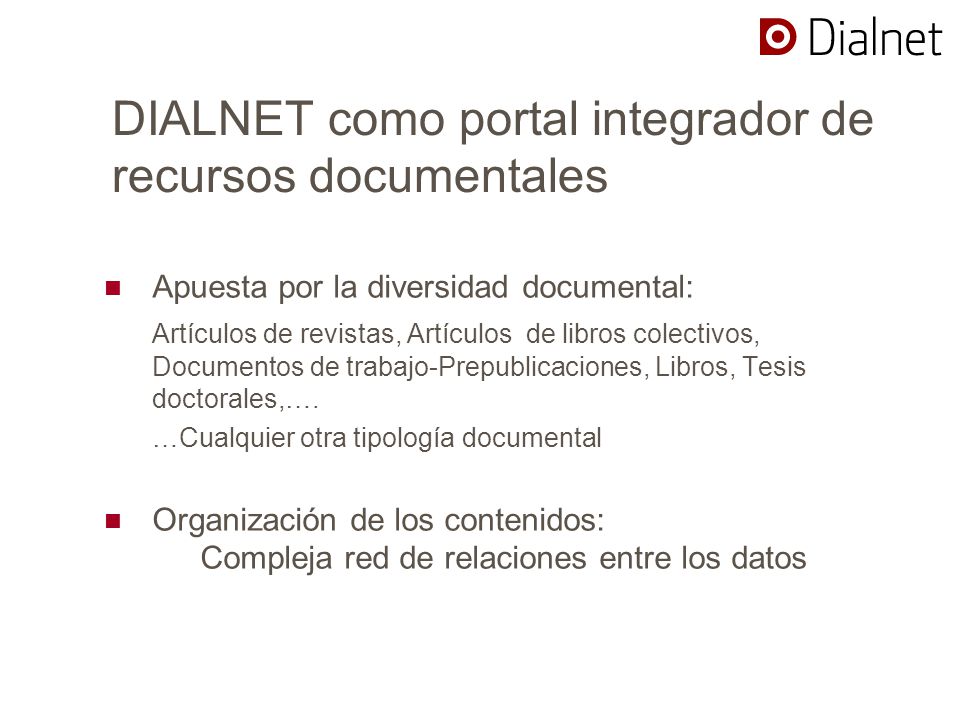 Dialnet

DIALNET como portal integrador de recursos documentales

Apuesta por la diversidad documental:

Artículos de revistas, Artículos de libros colectivos, Documentos de trabajo-Prepublicaciones, Libros, Tesis doctorales,….

…Cualquier otra tipología documental

Organización de los contenidos:
Compleja red de relaciones entre los datos